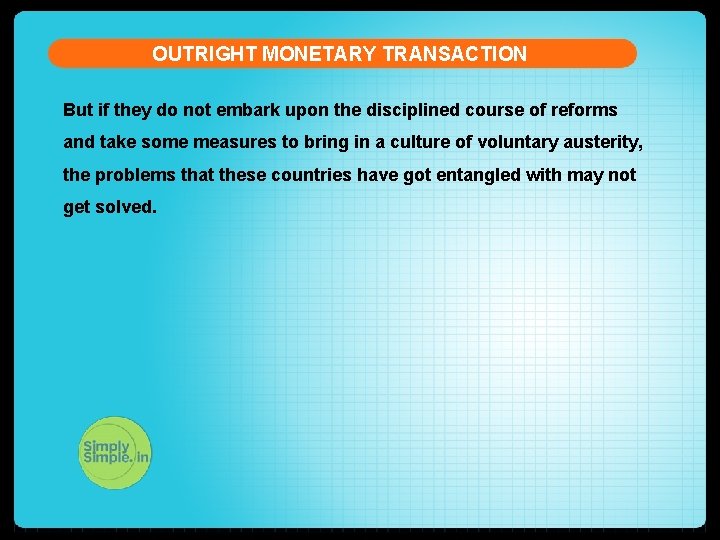 OUTRIGHT MONETARY TRANSACTION

But if they do not embark upon the disciplined course of reforms and take some measures to bring in a culture of voluntary austerity, the problems that these countries have got entangled with may not get solved.

Simply Simple.in